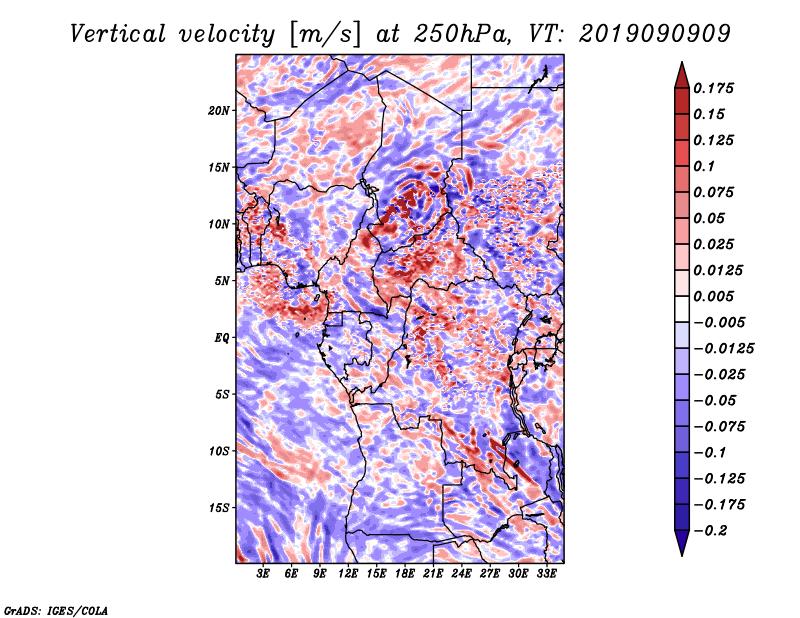 Vertical velocity [m/s] at 250hPa, VT: 2019090909

20N
15N
10N
5N
EQ
5S
10S
15S

3E 6E 9E 12E 15E 18E 21E 24E 27E 30E 33E

0.175
0.15
0.125
0.1
0.075
0.05
0.025
0.0125
0.005
−0.005
−0.0125
−0.025
−0.05
−0.075
−0.1
−0.125
−0.175
−0.2

GrADS: IGES/COLA